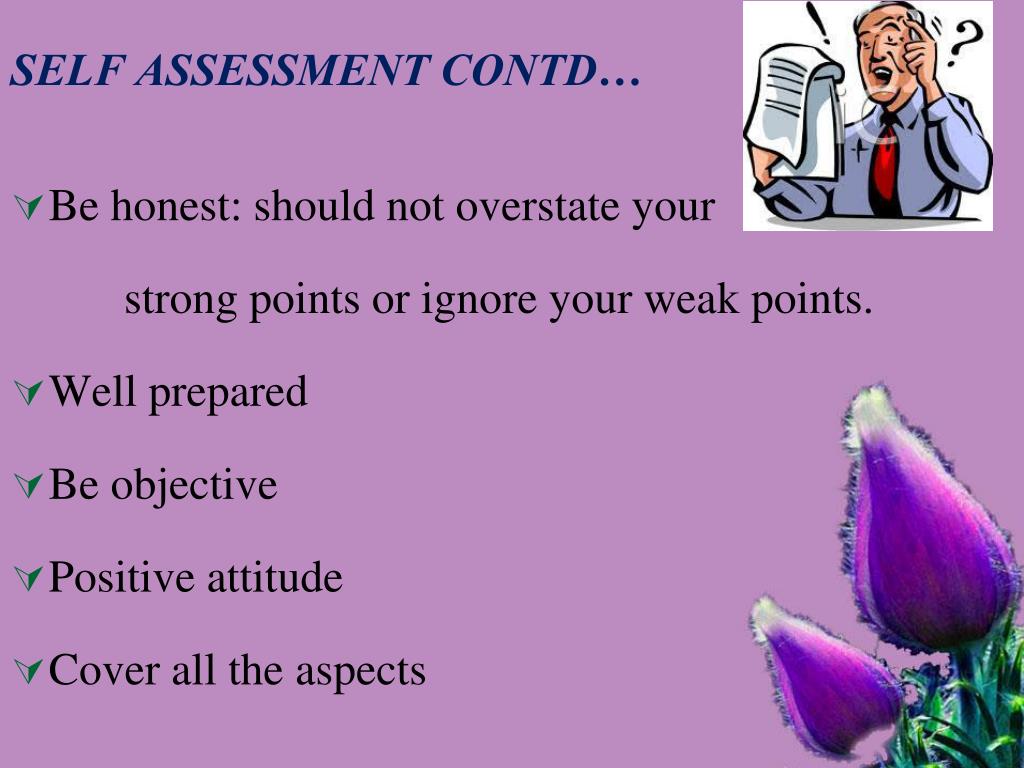 SELF ASSESSMENT CONTD…

Be honest: should not overstate your strong points or ignore your weak points.

Well prepared

Be objective

Positive attitude

Cover all the aspects